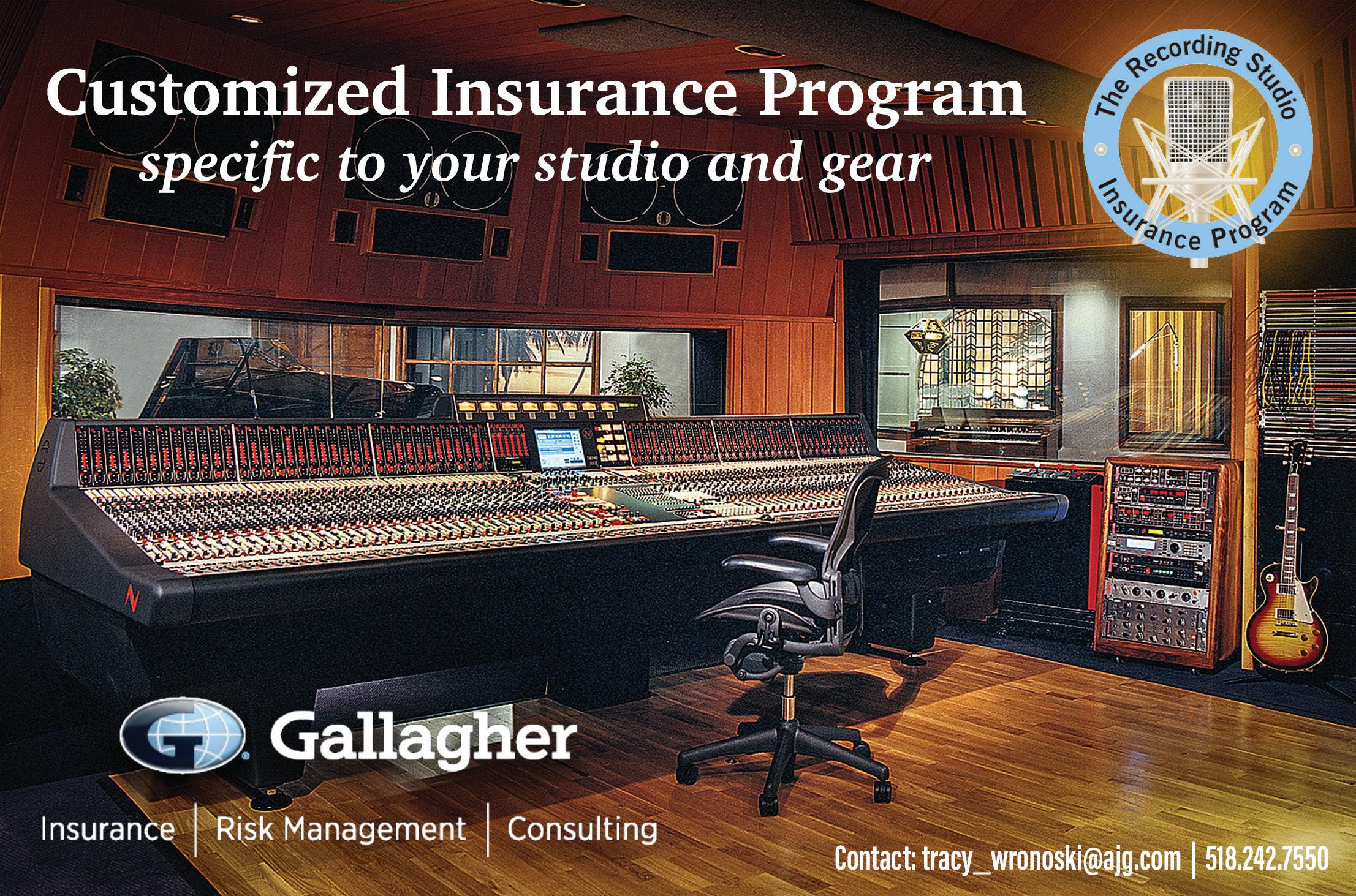 Customized Insurance Program
specific to your studio and gear

The Recording Studio Insurance Program

Gallagher

Insurance | Risk Management | Consulting

Contact: tracy_wronoski@ajg.com | 518.242.7550